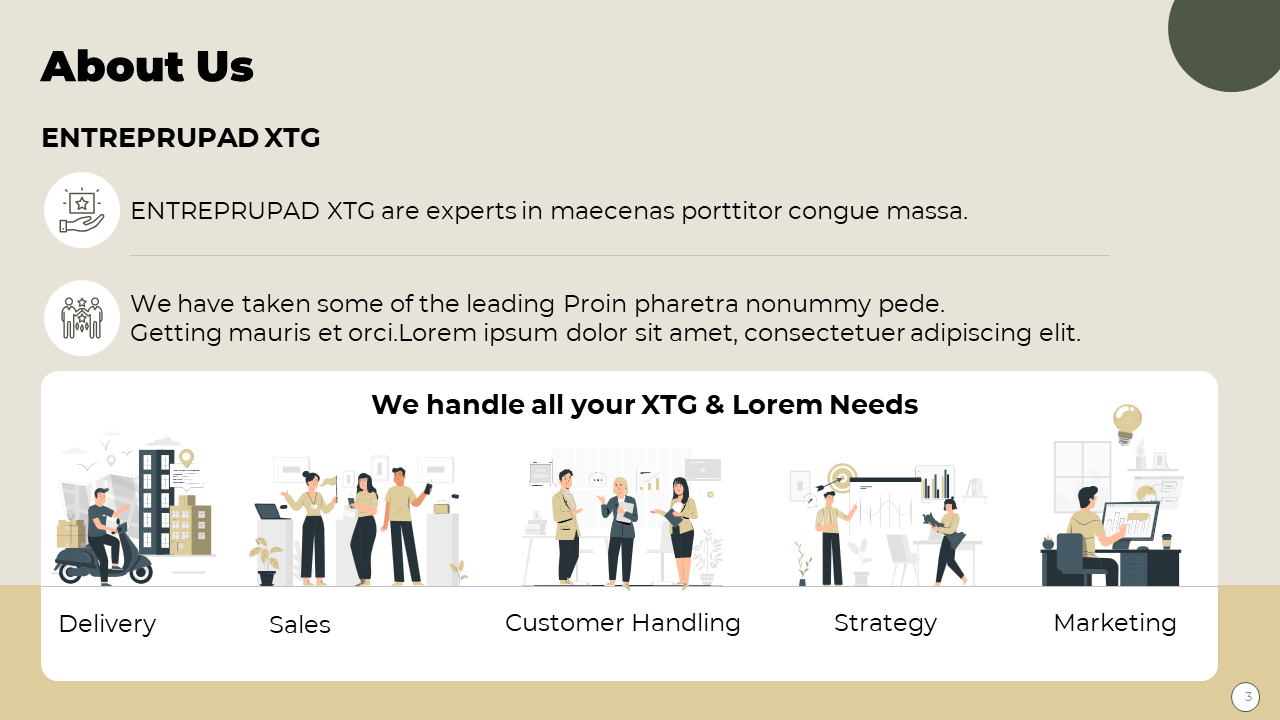 About Us

ENTREPRUPAD XTG

ENTREPRUPAD XTG are experts in maecenas porttitor congue massa.

We have taken some of the leading Proin pharetra nonummy pede.
Getting mauris et orci.Lorem ipsum dolor sit amet, consectetuer adipiscing elit.

We handle all your XTG & Lorem Needs

Delivery

Sales

Customer Handling

Strategy

Marketing

3